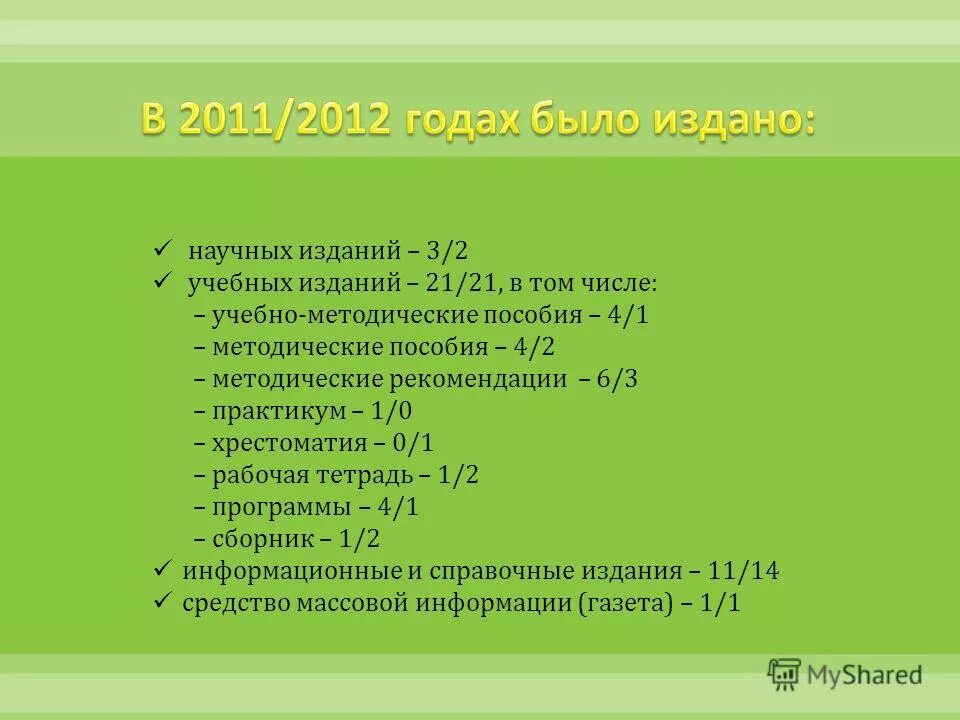 В 2011/2012 годах было издано:

✓ научных изданий – 3/2
✓ учебных изданий – 21/21, в том числе:
– учебно-методические пособия – 4/1
– методические пособия – 4/2
– методические рекомендации – 6/3
– практикум – 1/0
– хрестоматия – 0/1
– рабочая тетрадь – 1/2
– программы – 4/1
– сборник – 1/2
✓ информационные и справочные издания – 11/14
✓ средство массовой информации (газета) – 1/1

MyShared